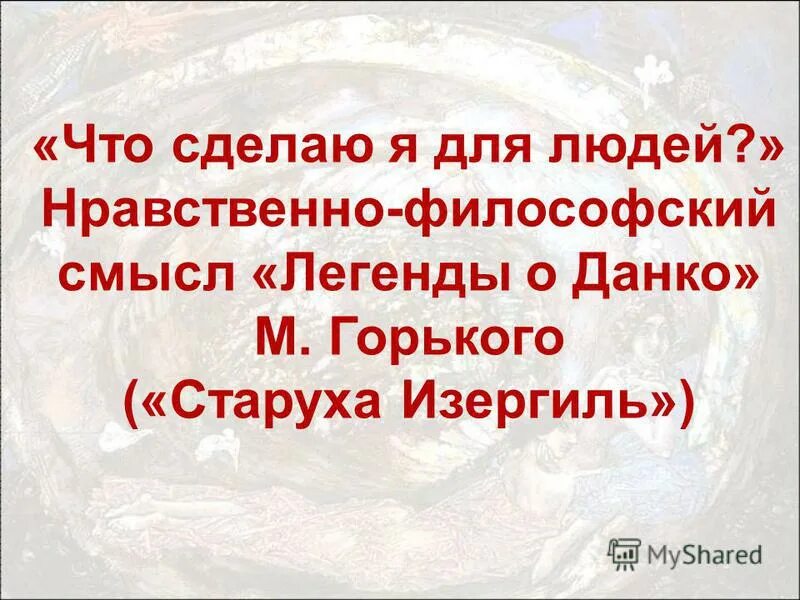 «Что сделаю я для людей?» Нравственно-философский смысл «Легенды о Данко» М. Горького («Старуха Изергиль»)

MyShared